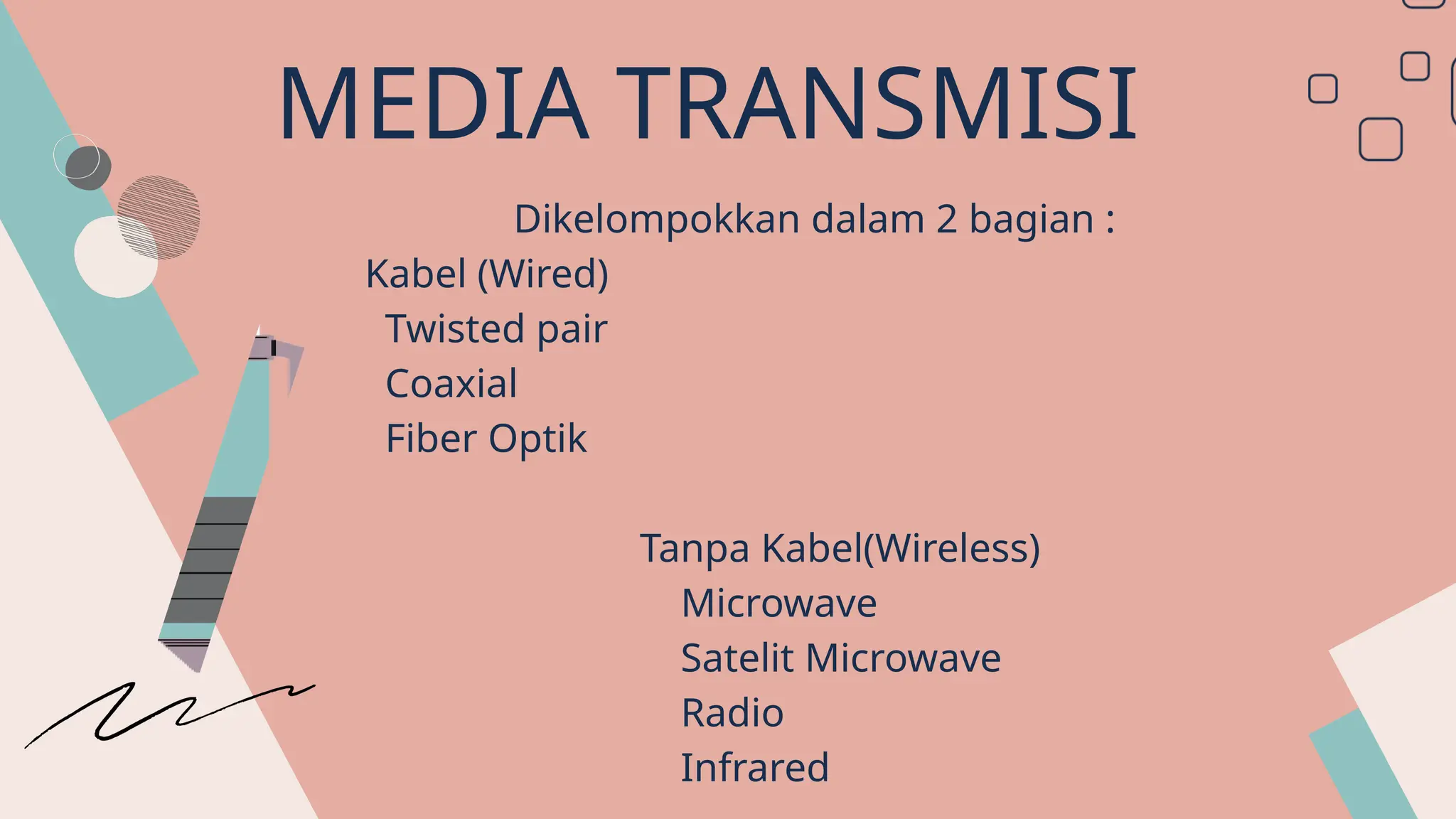 MEDIA TRANSMISI

Dikelompokkan dalam 2 bagian :

Kabel (Wired)
Twisted pair
Coaxial
Fiber Optik

Tanpa Kabel(Wireless)
Microwave
Satelit Microwave
Radio
Infrared